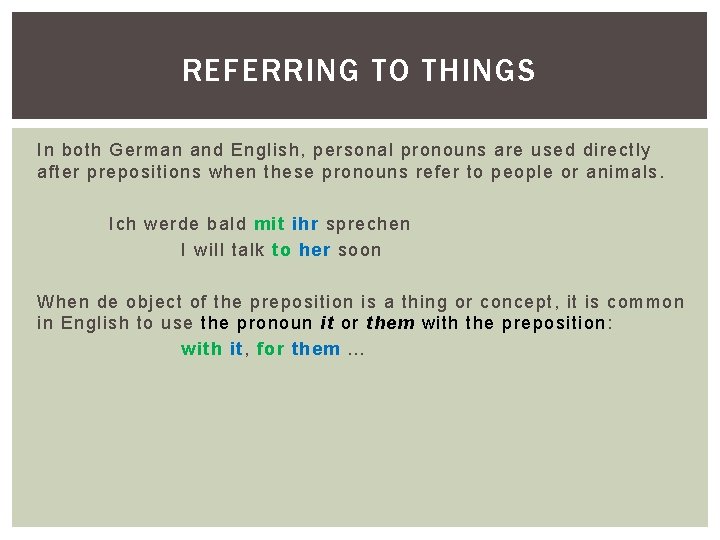 REFERRING TO THINGS

In both German and English, personal pronouns are used directly after prepositions when these pronouns refer to people or animals.

Ich werde bald mit ihr sprechen
I will talk to her soon

When de object of the preposition is a thing or concept, it is common in English to use the pronoun it or them with the preposition:
with it, for them ...